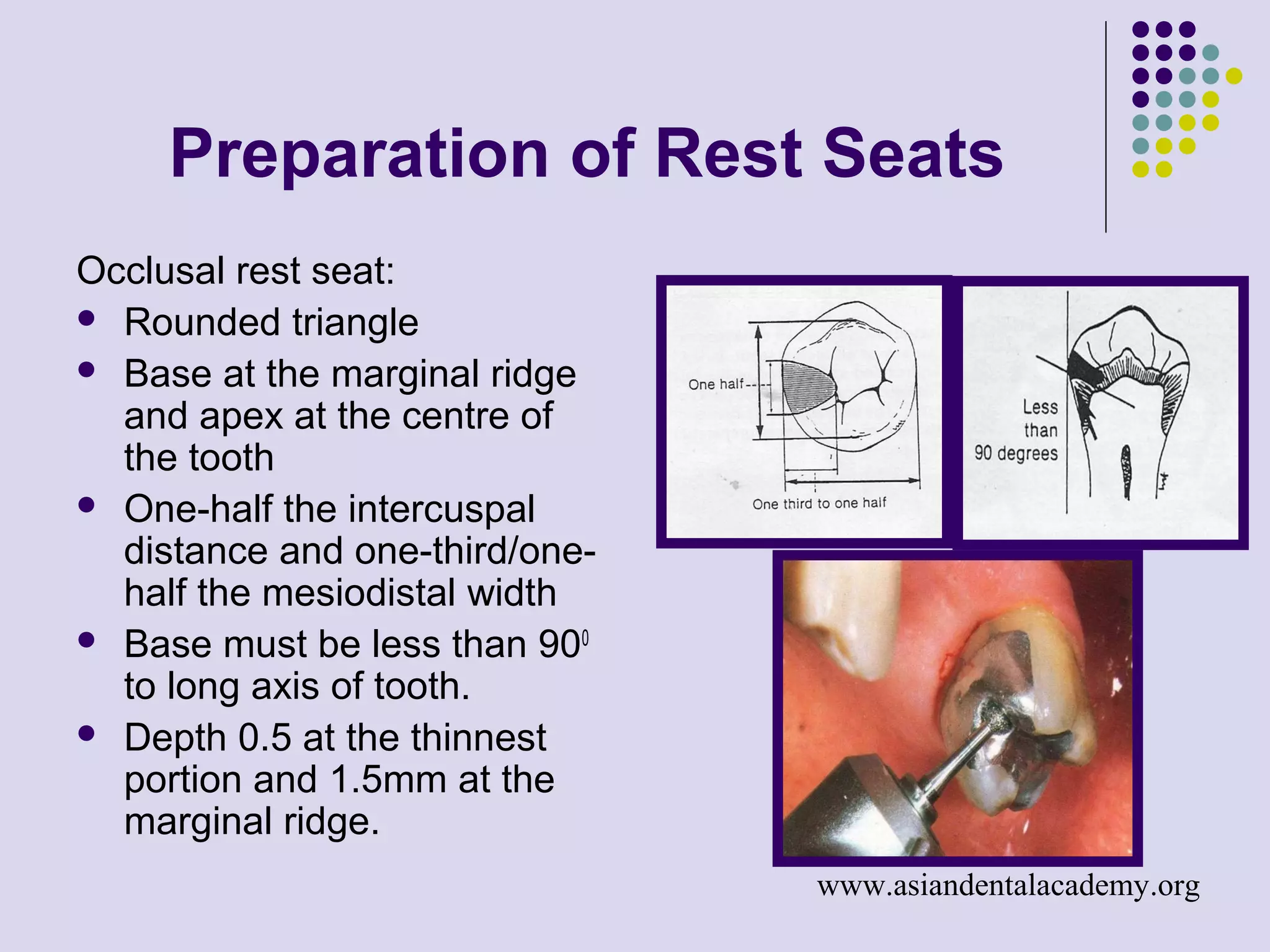 Preparation of Rest Seats

Occlusal rest seat:

- Rounded triangle
- Base at the marginal ridge and apex at the centre of the tooth
- One-half the intercuspal distance and one-third/one-half the mesiodistal width
- Base must be less than $90^0$ to long axis of tooth.
- Depth 0.5 at the thinnest portion and 1.5mm at the marginal ridge.

One half

One third to one half

Less than 90 degrees

www.asiandentalacademy.org